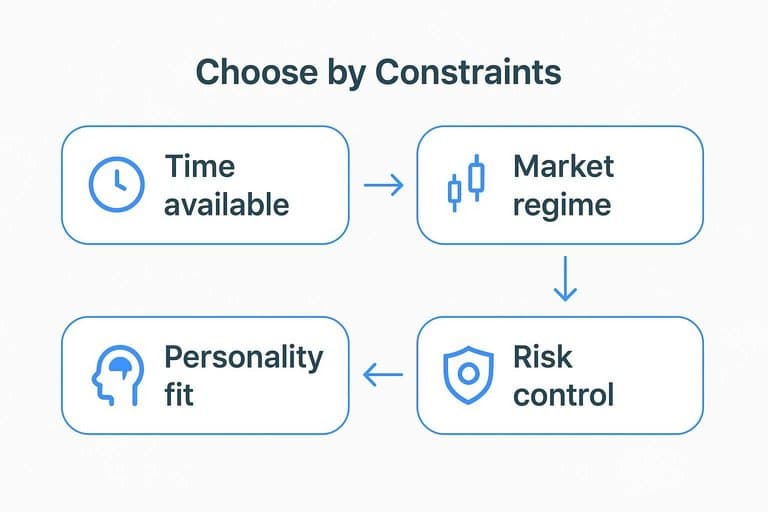 Choose by Constraints

Time available

Market regime

Risk control

Personality fit